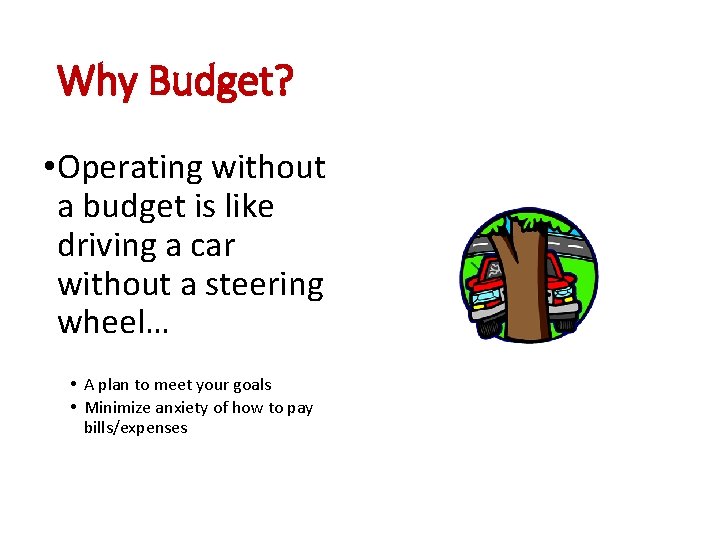 Why Budget?

• Operating without a budget is like driving a car without a steering wheel…

• A plan to meet your goals
• Minimize anxiety of how to pay bills/expenses